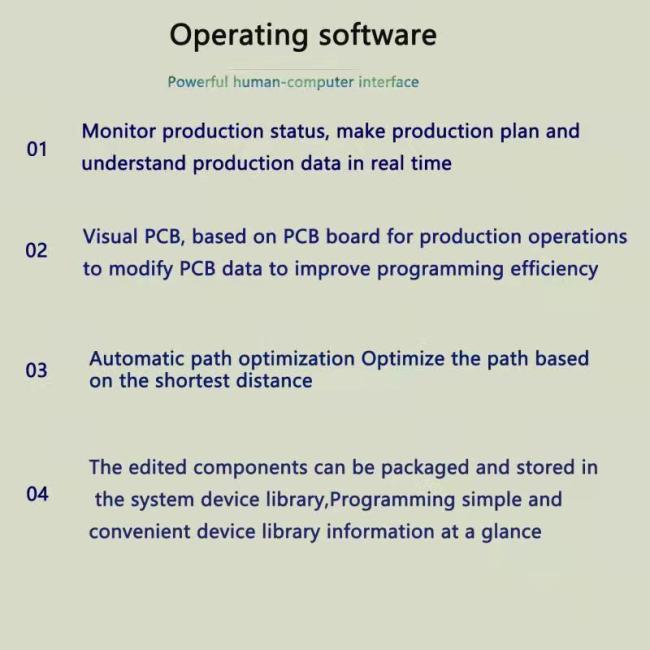 Operating software

Powerful human-computer interface

01 Monitor production status, make production plan and understand production data in real time

02 Visual PCB, based on PCB board for production operations to modify PCB data to improve programming efficiency

03 Automatic path optimization Optimize the path based on the shortest distance

04 The edited components can be packaged and stored in the system device library,Programming simple and convenient device library information at a glance